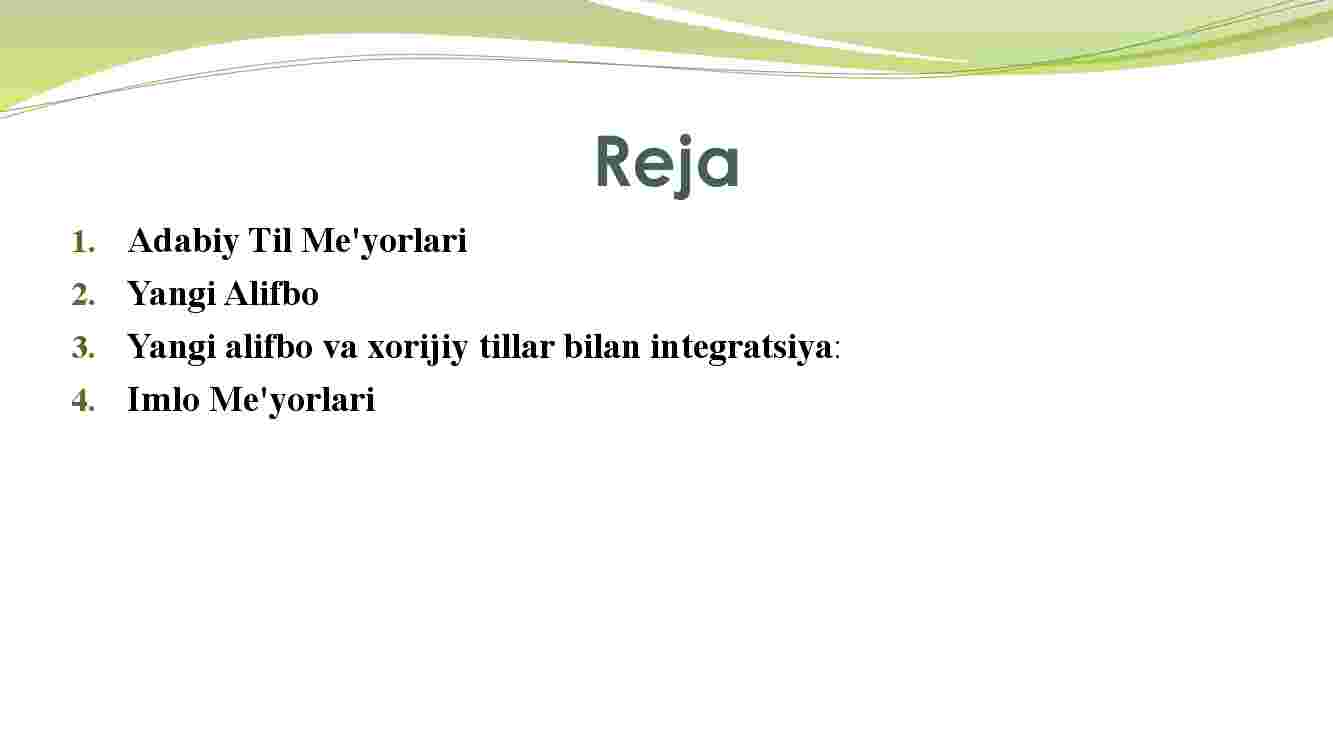 Reja

1. Adabiy Til Me'yorlari
2. Yangi Alifbo
3. Yangi alifbo va xorijiy tillar bilan integratsiya:
4. Imlo Me'yorlari